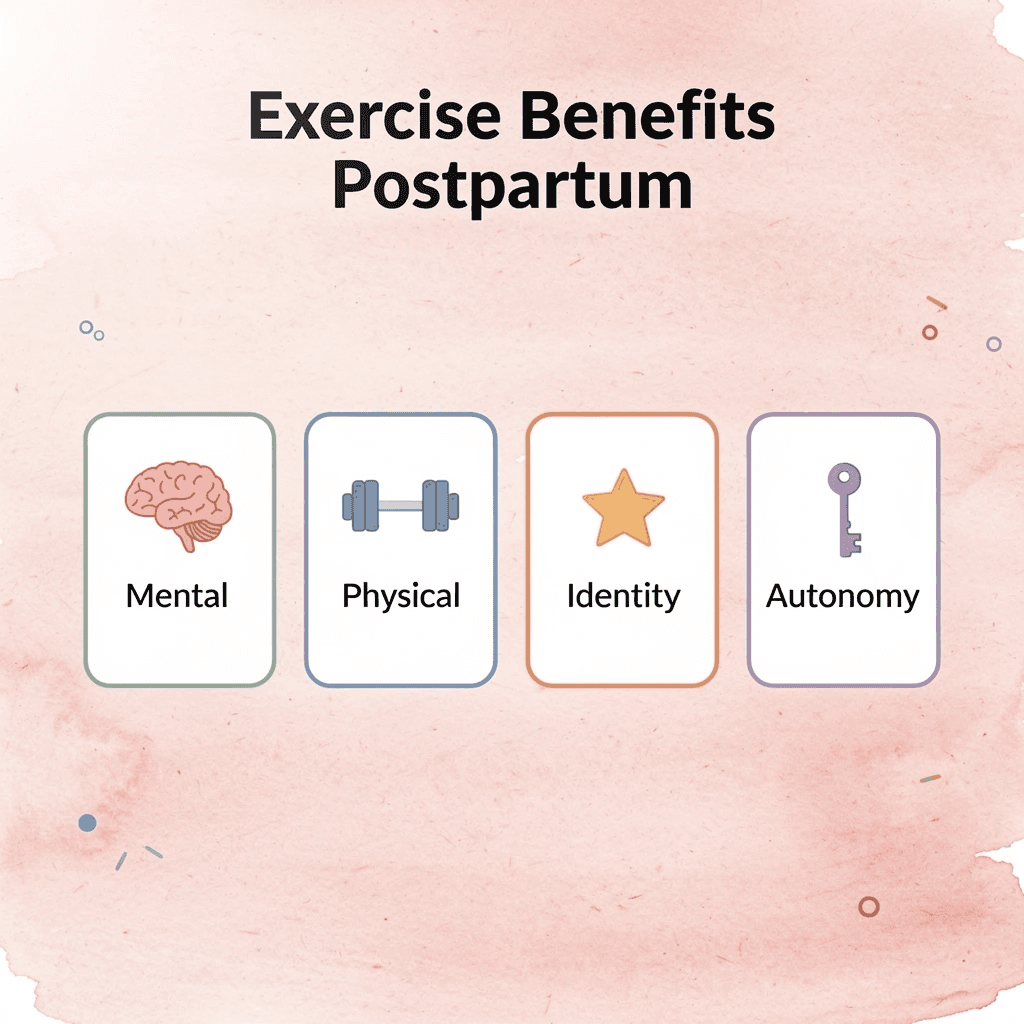 Exercise Benefits Postpartum

Mental

Physical

Identity

Autonomy